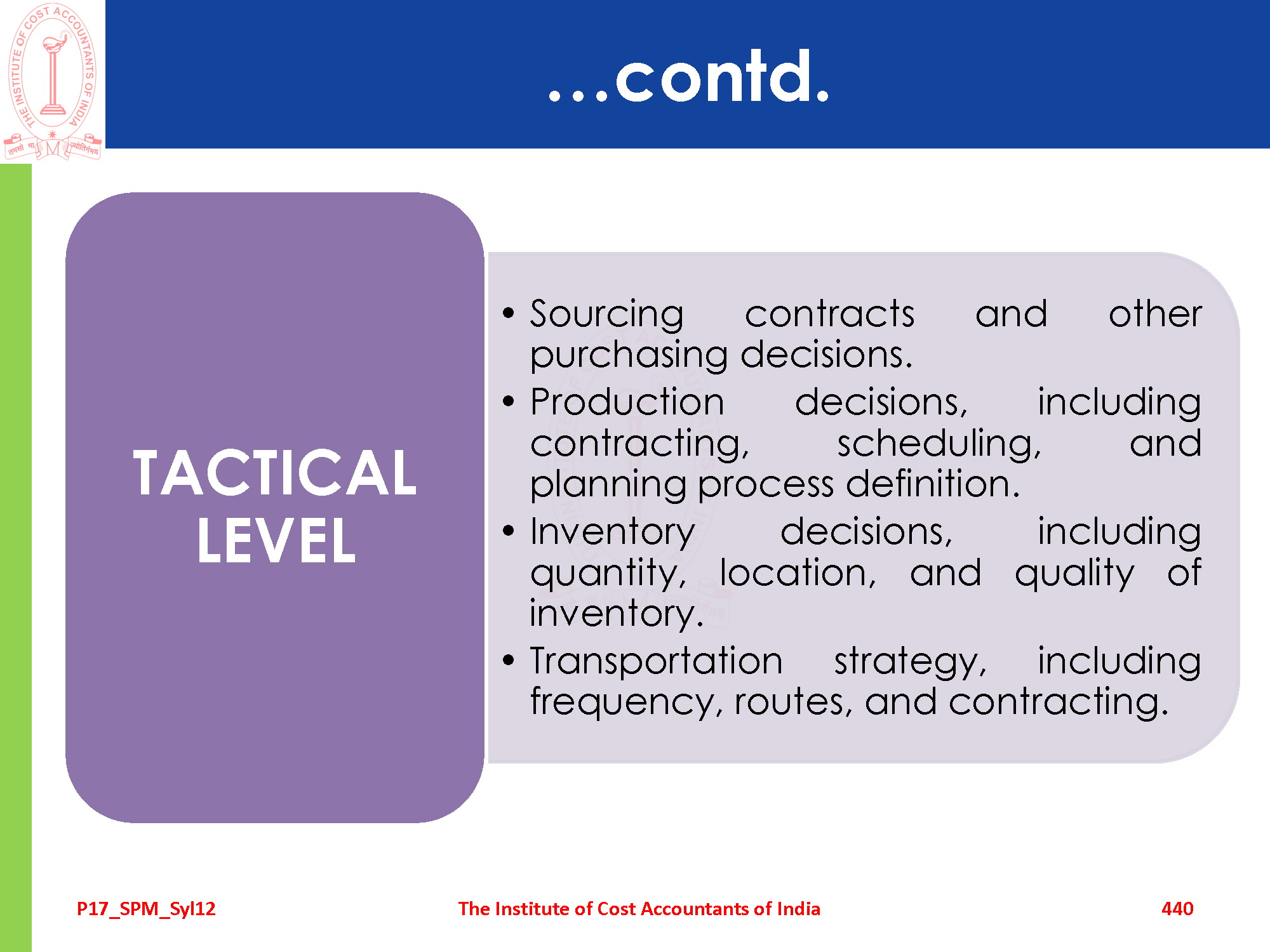 THE INSTITUTE OF COST ACCOUNTANTS OF INDIA

तमसो मा ज्योतिर्गमय

...contd.

TACTICAL LEVEL

• Sourcing contracts and other purchasing decisions.
• Production decisions, including contracting, scheduling, and planning process definition.
• Inventory decisions, including quantity, location, and quality of inventory.
• Transportation strategy, including frequency, routes, and contracting.

P17_SPM_Syl12

The Institute of Cost Accountants of India

440